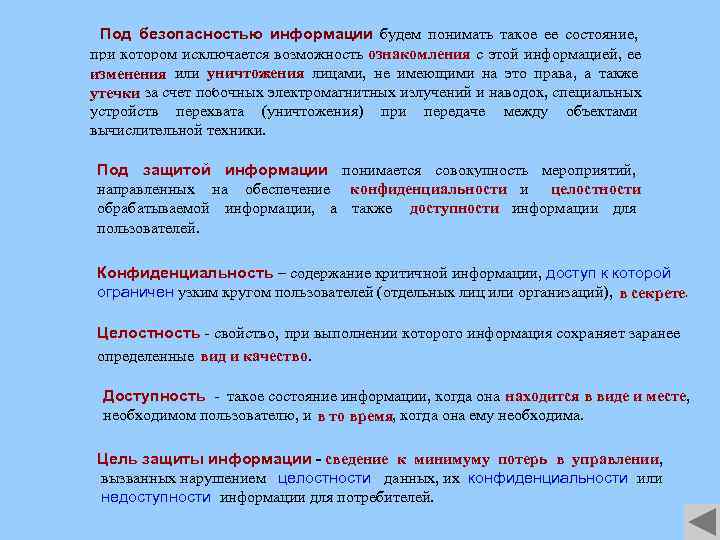 Под безопасностью информации будем понимать такое ее состояние, при котором исключается возможность ознакомления с этой информацией, ее изменения или уничтожения лицами, не имеющими на это права, а также утечки за счет побочных электромагнитных излучений и наводок, специальных устройств перехвата (уничтожения) при передаче между объектами вычислительной техники.

Под защитой информации понимается совокупность мероприятий, направленных на обеспечение конфиденциальности и целостности обрабатываемой информации, а также доступности информации для пользователей.

Конфиденциальность – содержание критичной информации, доступ к которой ограничен узким кругом пользователей (отдельных лиц или организаций), в секрете.

Целостность - свойство, при выполнении которого информация сохраняет заранее определенные вид и качество.

Доступность - такое состояние информации, когда она находится в виде и месте, необходимом пользователю, и в то время, когда она ему необходима.

Цель защиты информации - сведение к минимуму потерь в управлении, вызванных нарушением целостности данных, их конфиденциальности или недоступности информации для потребителей.